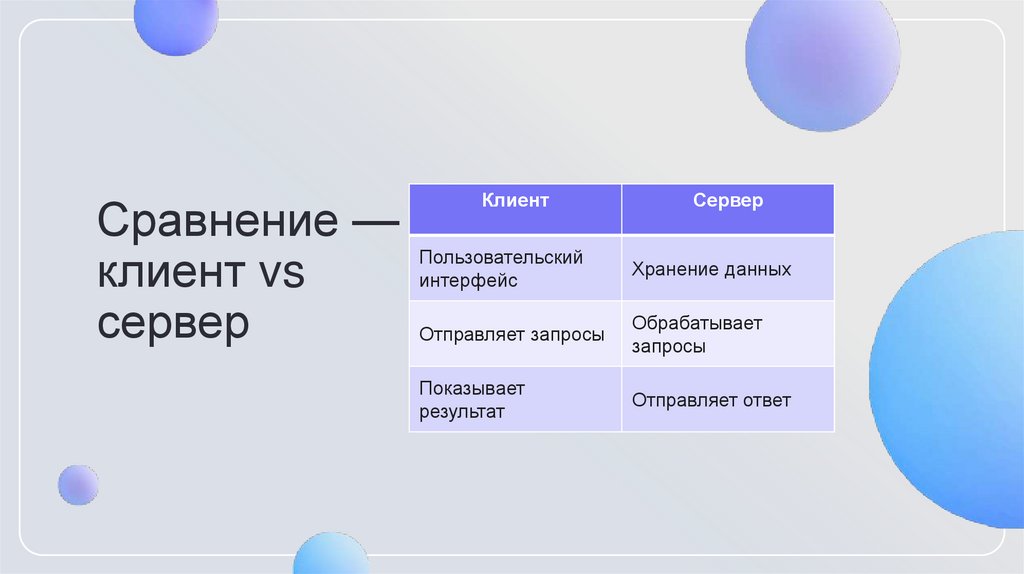 Сравнение — клиент vs сервер

| Клиент | Сервер |
|---|---|
| Пользовательский интерфейс | Хранение данных |
| Отправляет запросы | Обрабатывает запросы |
| Показывает результат | Отправляет ответ |